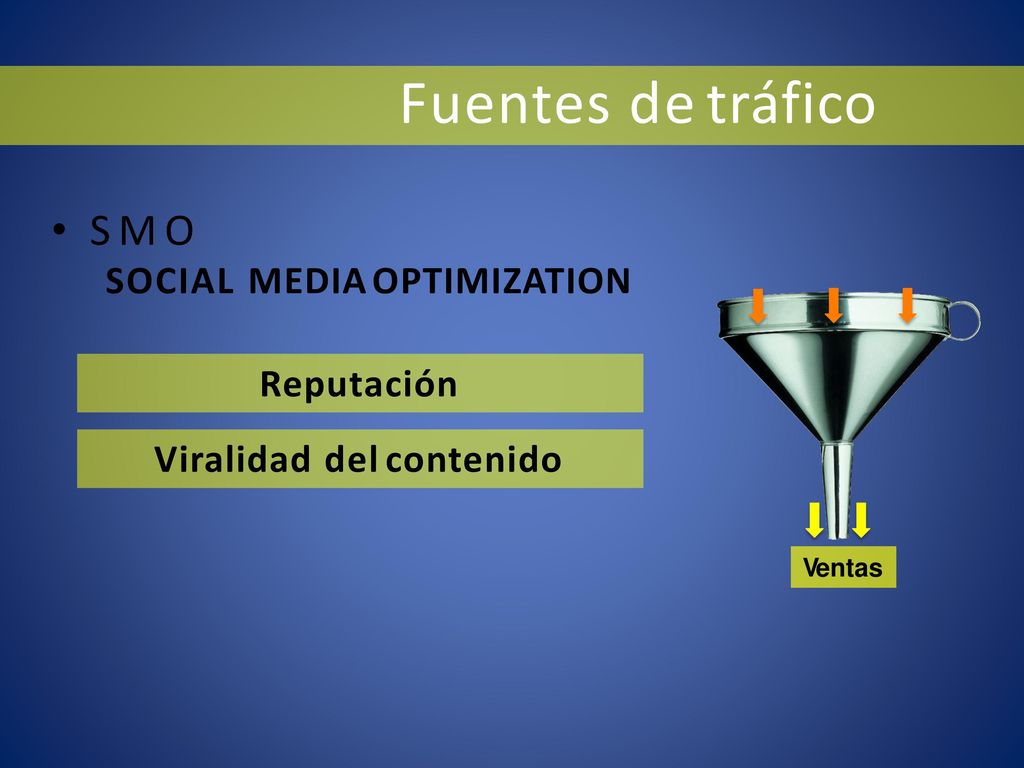 Fuentes de tráfico

• SMO
SOCIAL MEDIA OPTIMIZATION

Reputación

Viralidad del contenido

Ventas